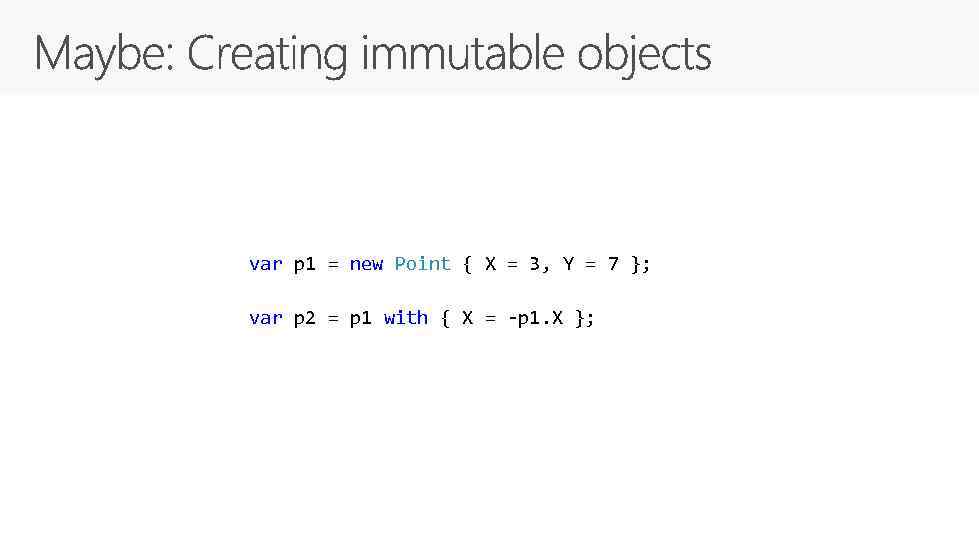 Maybe: Creating immutable objects

var p1 = new Point { X = 3, Y = 7 };

var p2 = p1 with { X = -p1.X };